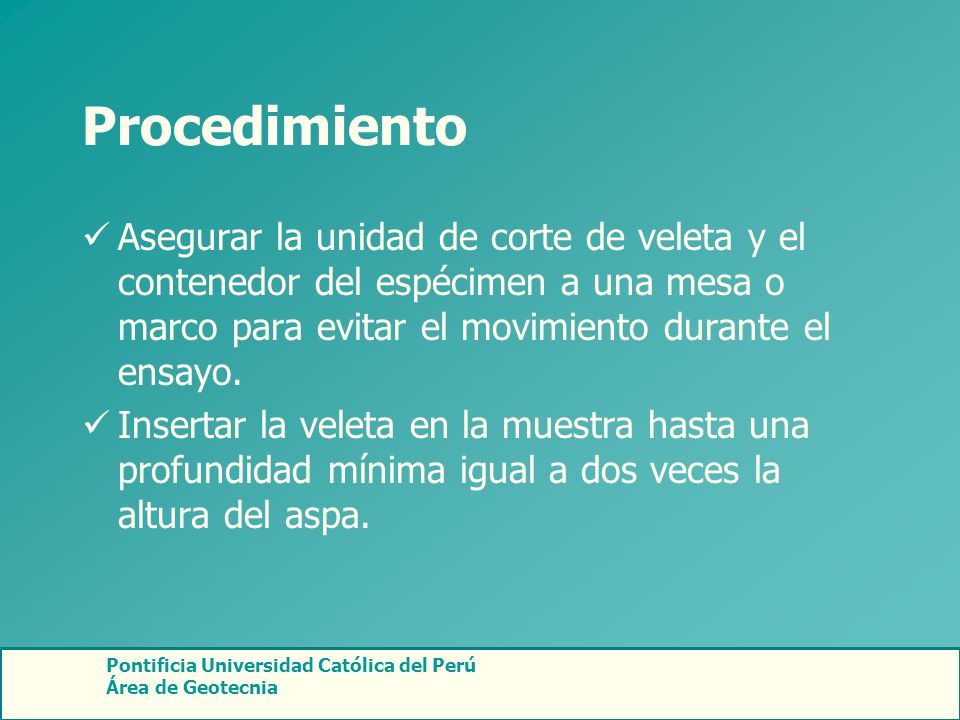 Procedimiento

✓ Asegurar la unidad de corte de veleta y el contenedor del espécimen a una mesa o marco para evitar el movimiento durante el ensayo.

✓ Insertar la veleta en la muestra hasta una profundidad mínima igual a dos veces la altura del aspa.

Pontificia Universidad Católica del Perú
Área de Geotecnia